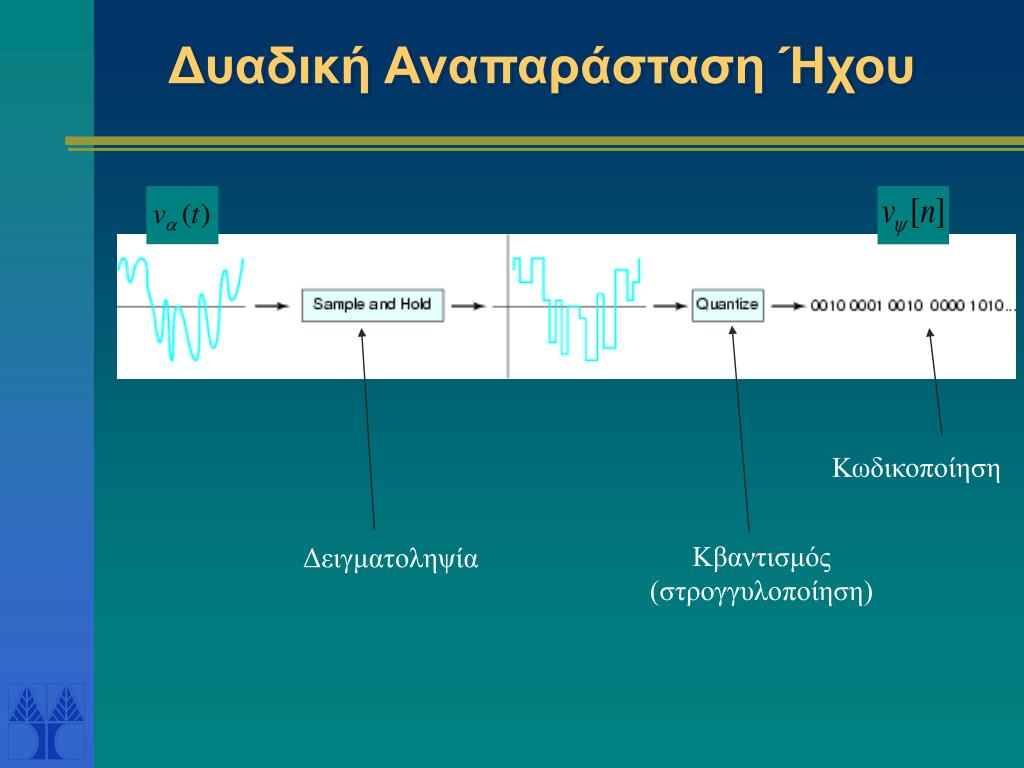 Δυαδική Αναπαράσταση Ήχου

$v_{\alpha}(t)$

$v_{\psi}[n]$

Sample and Hold

Quantize

0010 0001 0010 0000 1010...

Κωδικοποίηση

Δειγματοληψία

Κβαντισμός (στρογγυλοποίηση)